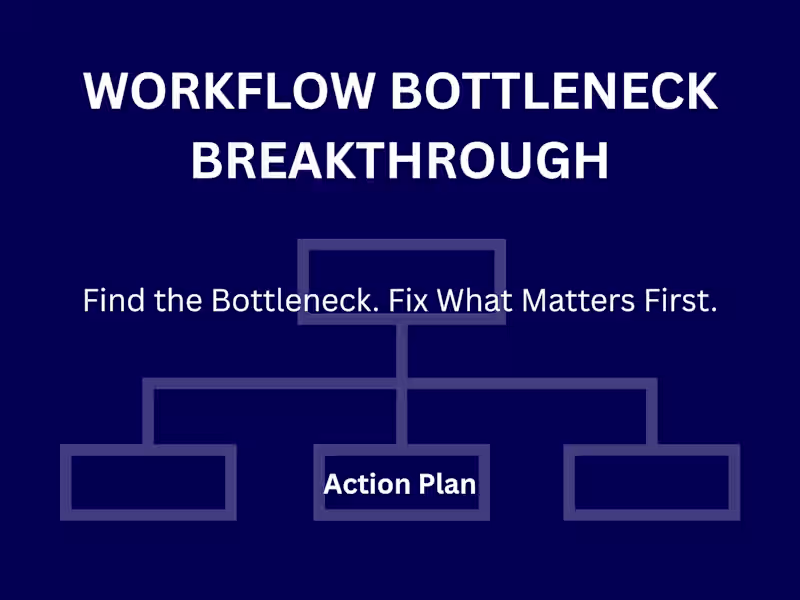 WORKFLOW BOTTLENECK BREAKTHROUGH

Find the Bottleneck. Fix What Matters First.

Action Plan